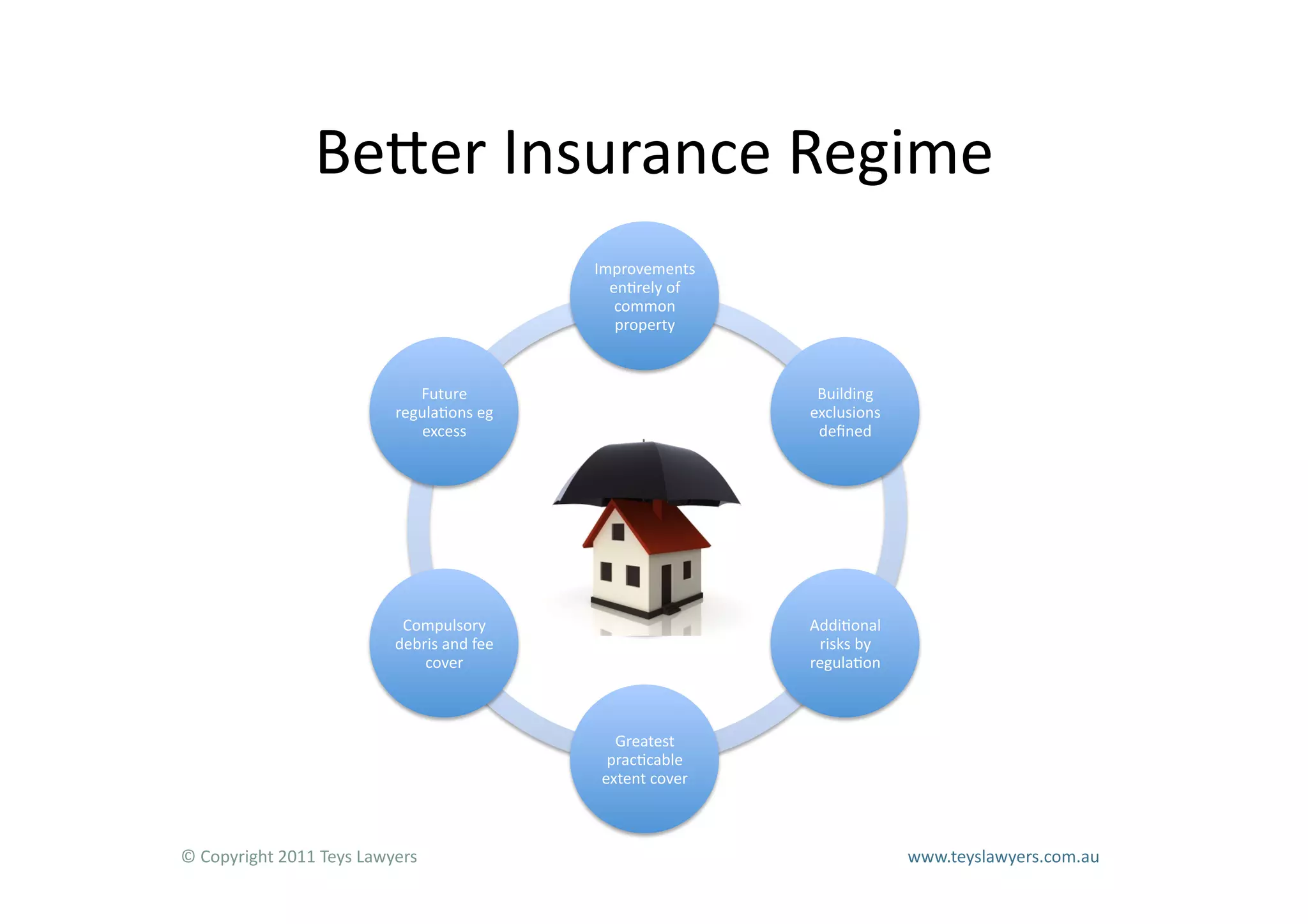 Better Insurance Regime

Improvements entirely of common property

Building exclusions defined

Additional risks by regulation

Greatest practicable extent cover

Compulsory debris and fee cover

Future regulations eg excess

© Copyright 2011 Teys Lawyers

www.teyslawyers.com.au